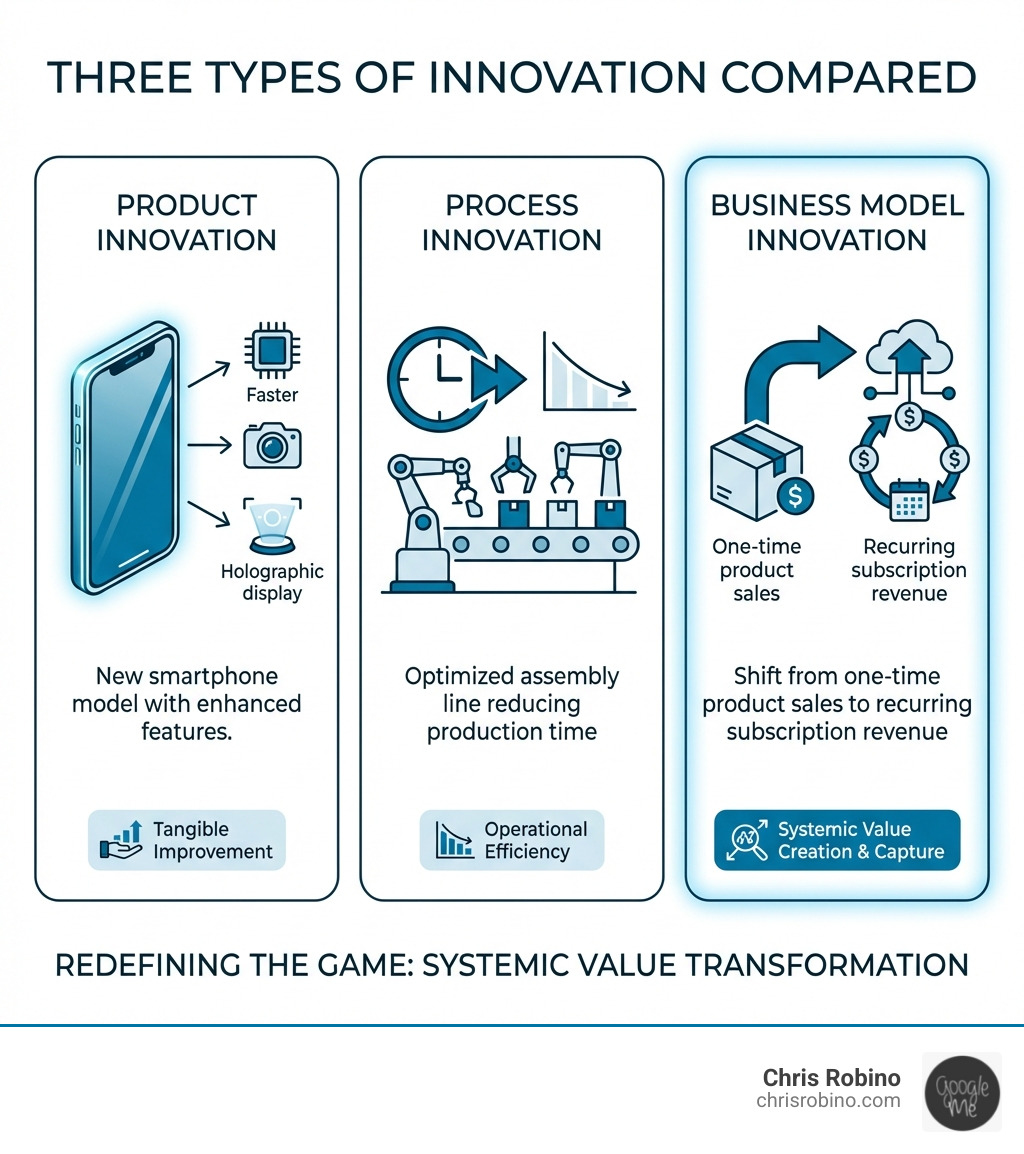 THREE TYPES OF INNOVATION COMPARED

PRODUCT INNOVATION

Faster

Holographic display

New smartphone model with enhanced features.

Tangible Improvement

PROCESS INNOVATION

Optimized assembly line reducing production time

Operational Efficiency

BUSINESS MODEL INNOVATION

One-time product sales

Recurring subscription revenue

Shift from one-time product sales to recurring subscription revenue

Systemic Value Creation & Capture

REDEFINING THE GAME: SYSTEMIC VALUE TRANSFORMATION

Chris Robino
chrisrobino.com

Google Me